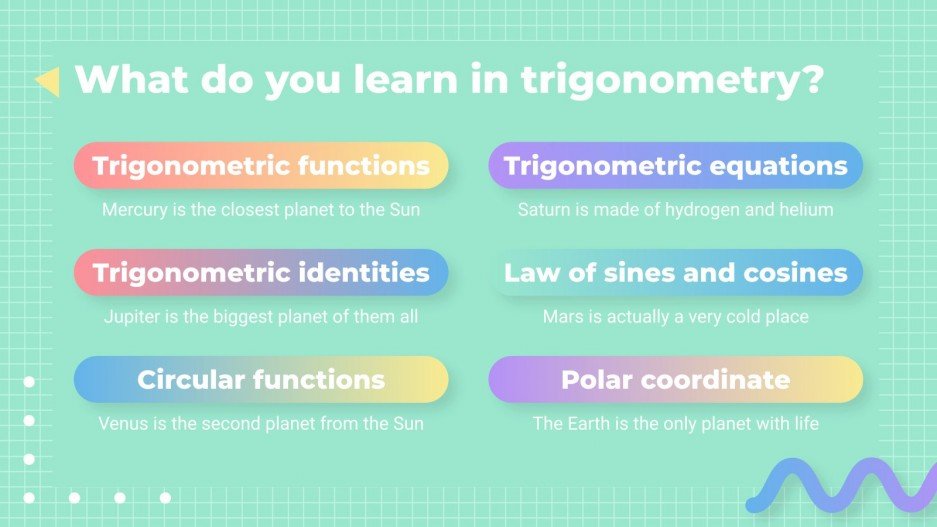 What do you learn in trigonometry?

Trigonometric functions

Mercury is the closest planet to the Sun

Trigonometric identities

Jupiter is the biggest planet of them all

Circular functions

Venus is the second planet from the Sun

Trigonometric equations

Saturn is made of hydrogen and helium

Law of sines and cosines

Mars is actually a very cold place

Polar coordinate

The Earth is the only planet with life